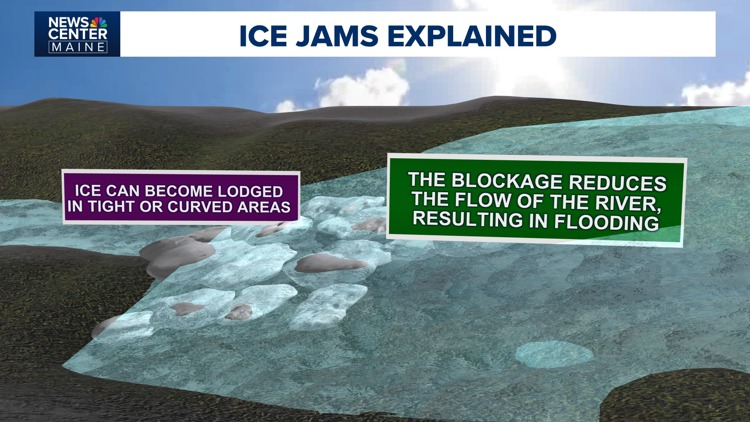 NEWS CENTER MAINE

ICE JAMS EXPLAINED

ICE CAN BECOME LODGED IN TIGHT OR CURVED AREAS

THE BLOCKAGE REDUCES THE FLOW OF THE RIVER, RESULTING IN FLOODING